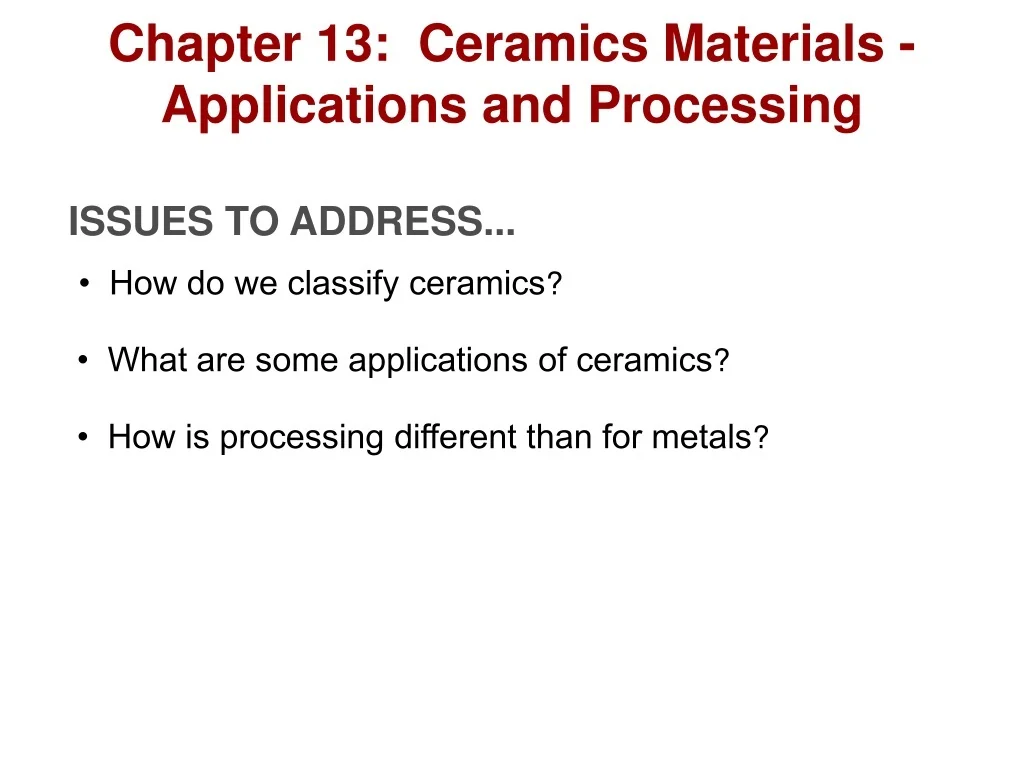 Chapter 13: Ceramics Materials - Applications and Processing

ISSUES TO ADDRESS...

• How do we classify ceramics?

• What are some applications of ceramics?

• How is processing different than for metals?